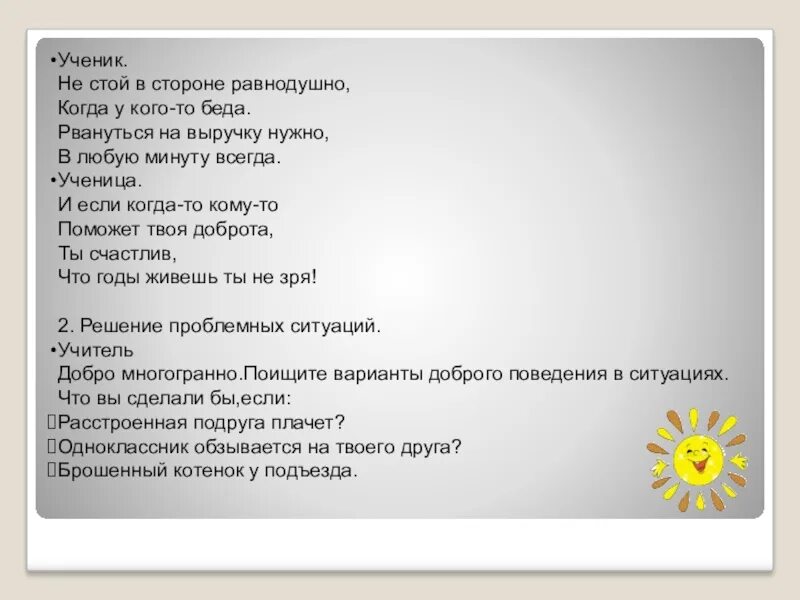 •Ученик.
Не стой в стороне равнодушно,
Когда у кого-то беда.
Рвануться на выручку нужно,
В любую минуту всегда.
•Ученица.
И если когда-то кому-то
Поможет твоя доброта,
Ты счастлив,
Что годы живешь ты не зря!

2. Решение проблемных ситуаций.
•Учитель
Добро многогранно.Поищите варианты доброго поведения в ситуациях.
Что вы сделали бы,если:
Расстроенная подруга плачет?
Одноклассник обзывается на твоего друга?
Брошенный котенок у подъезда.